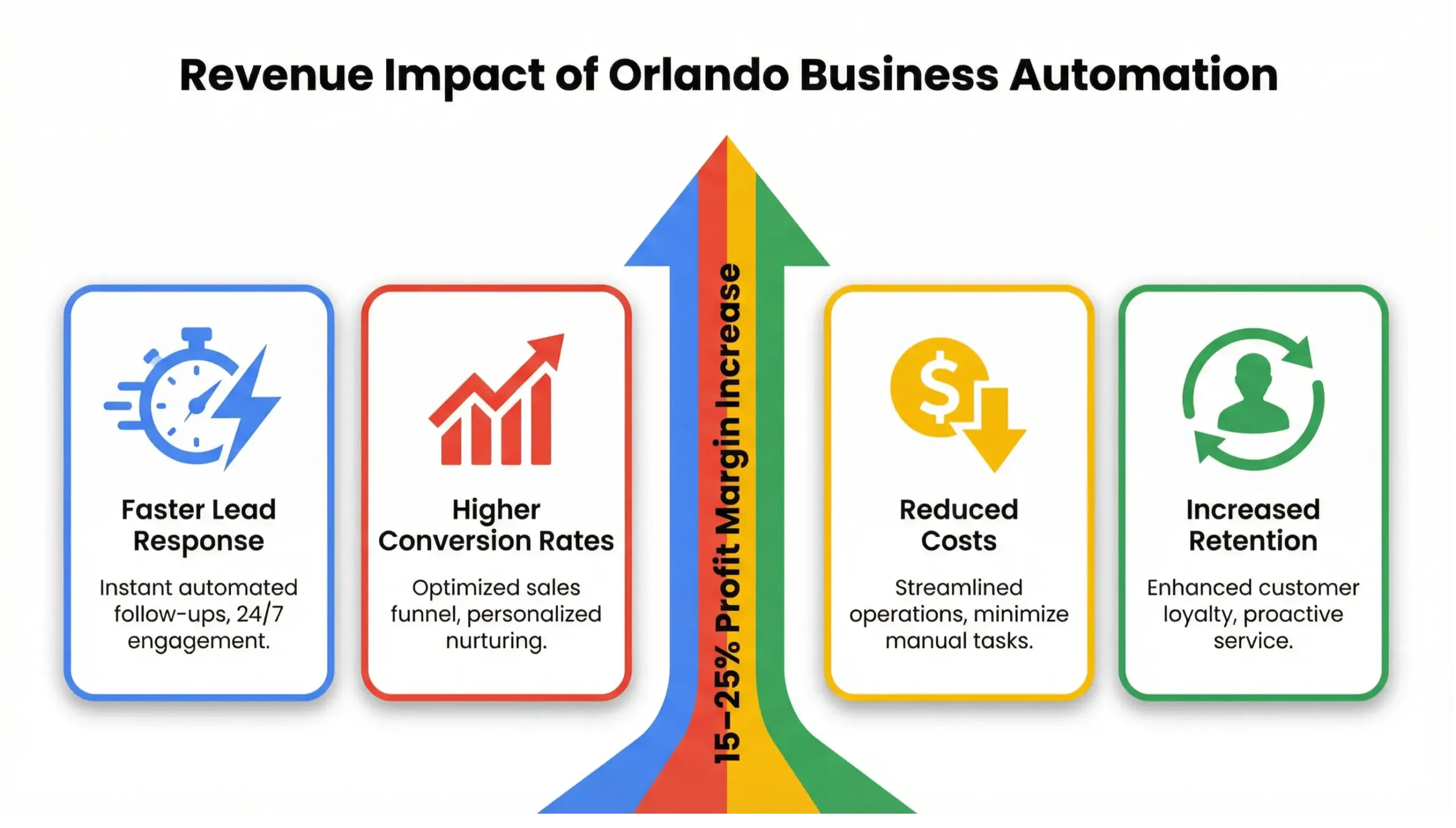 Revenue Impact of Orlando Business Automation

Faster Lead Response

Instant automated follow-ups, 24/7 engagement.

Higher Conversion Rates

Optimized sales funnel, personalized nurturing.

15–25% Profit Margin Increase

Reduced Costs

Streamlined operations, minimize manual tasks.

Increased Retention

Enhanced customer loyalty, proactive service.